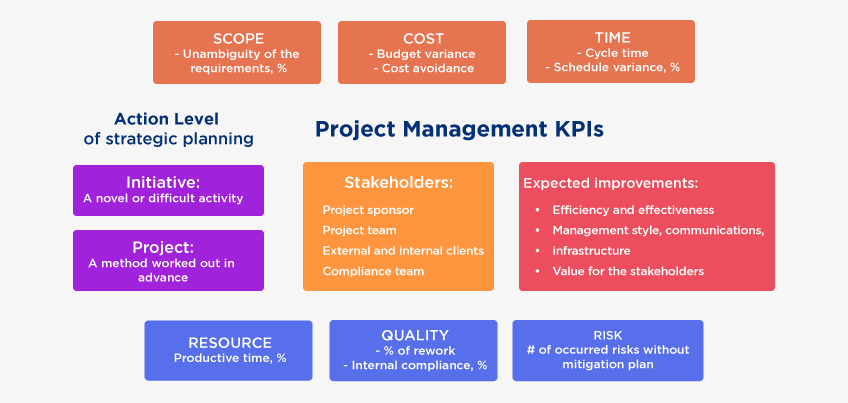 SCOPE
- Unambiguity of the requirements, %

COST
- Budget variance
- Cost avoidance

TIME
- Cycle time
- Schedule variance, %

Action Level of strategic planning

Project Management KPIs

Initiative:
A novel or difficult activity

Project:
A method worked out in advance

Stakeholders:
Project sponsor
Project team
External and internal clients
Compliance team

Expected improvements:
• Efficiency and effectiveness
• Management style, communications,
• infrastructure
• Value for the stakeholders

RESOURCE
Productive time, %

QUALITY
- % of rework
- Internal compliance, %

RISK
# of occurred risks without mitigation plan